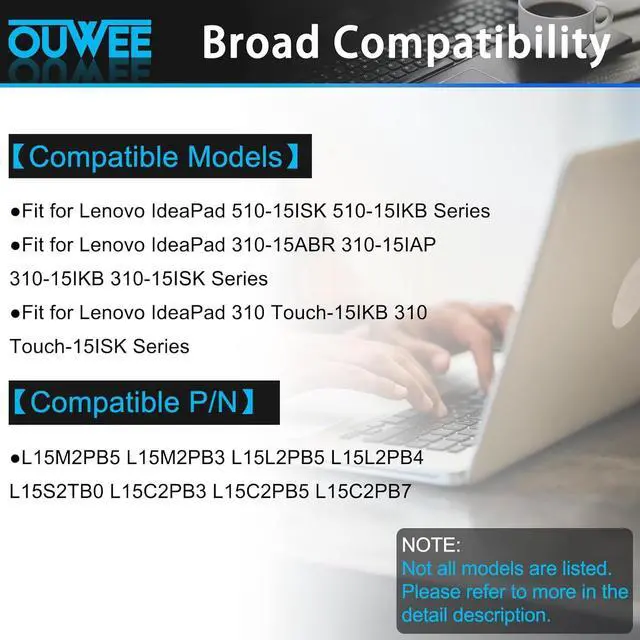 OUWEE Broad Compatibility

【Compatible Models】

●Fit for Lenovo IdeaPad 510-15ISK 510-15IKB Series

●Fit for Lenovo IdeaPad 310-15ABR 310-15IAP 310-15IKB 310-15ISK Series

●Fit for Lenovo IdeaPad 310 Touch-15IKB 310 Touch-15ISK Series

【Compatible P/N】

●L15M2PB5 L15M2PB3 L15L2PB5 L15L2PB4 L15S2TB0 L15C2PB3 L15C2PB5 L15C2PB7

NOTE:
Not all models are listed. Please refer to more in the detail description.